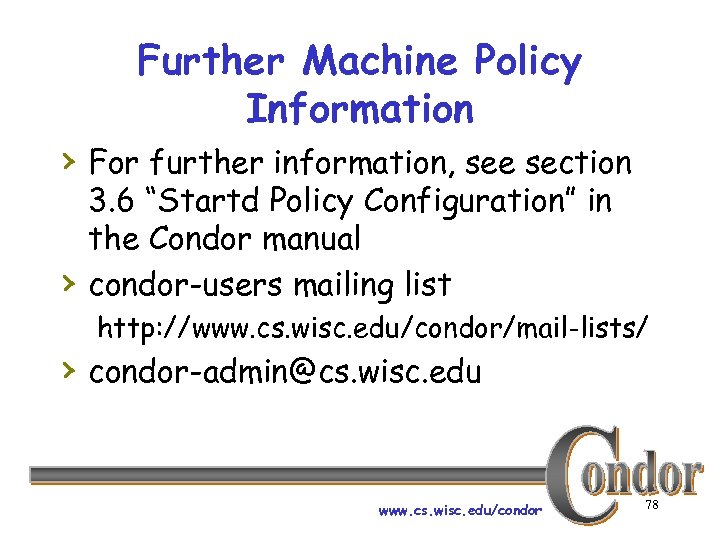 Further Machine Policy Information

› For further information, see section 3.6 “Startd Policy Configuration” in the Condor manual

› condor-users mailing list

http://www.cs.wisc.edu/condor/mail-lists/

› condor-admin@cs.wisc.edu

Condor

www.cs.wisc.edu/condor

78